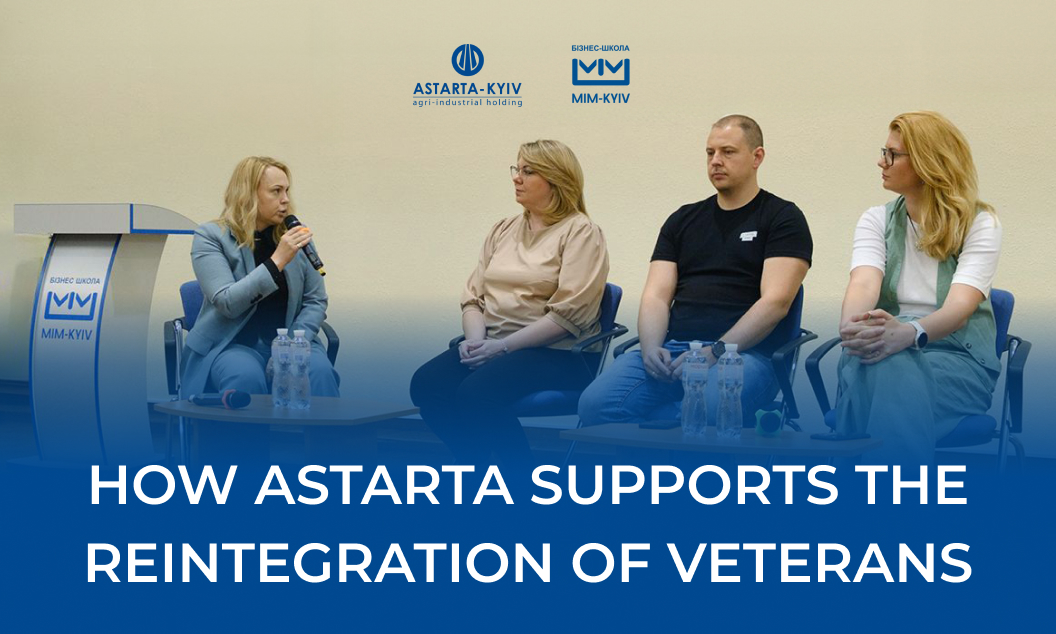 ASTARTA-KYIV
agri-industrial holding

БІЗНЕС-ШКОЛА
МІМ-KYIV

БІЗНЕС ШКОЛА
МІМ-KYIV

HOW ASTARTA SUPPORTS THE REINTEGRATION OF VETERANS